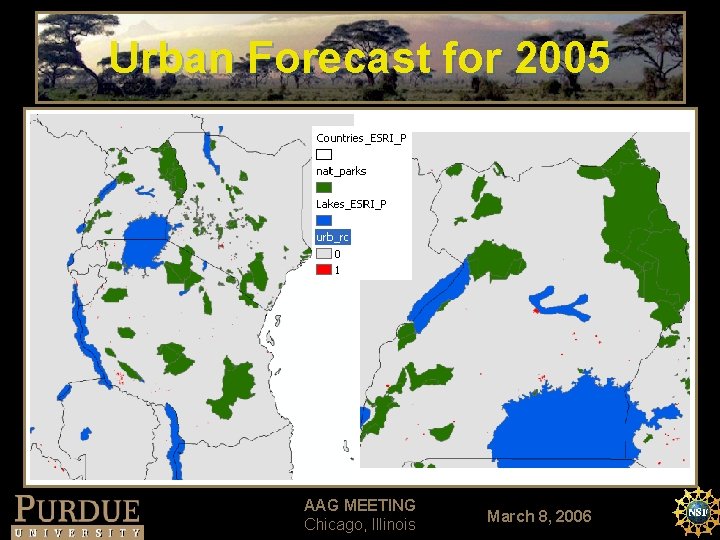 Urban Forecast for 2005

Countries_ESRI_P
nat_parks
Lakes_ESRI_P
urb_rc
0
1

PURDUE
UNIVERSITY

AAG MEETING
Chicago, Illinois

March 8, 2006

NSF